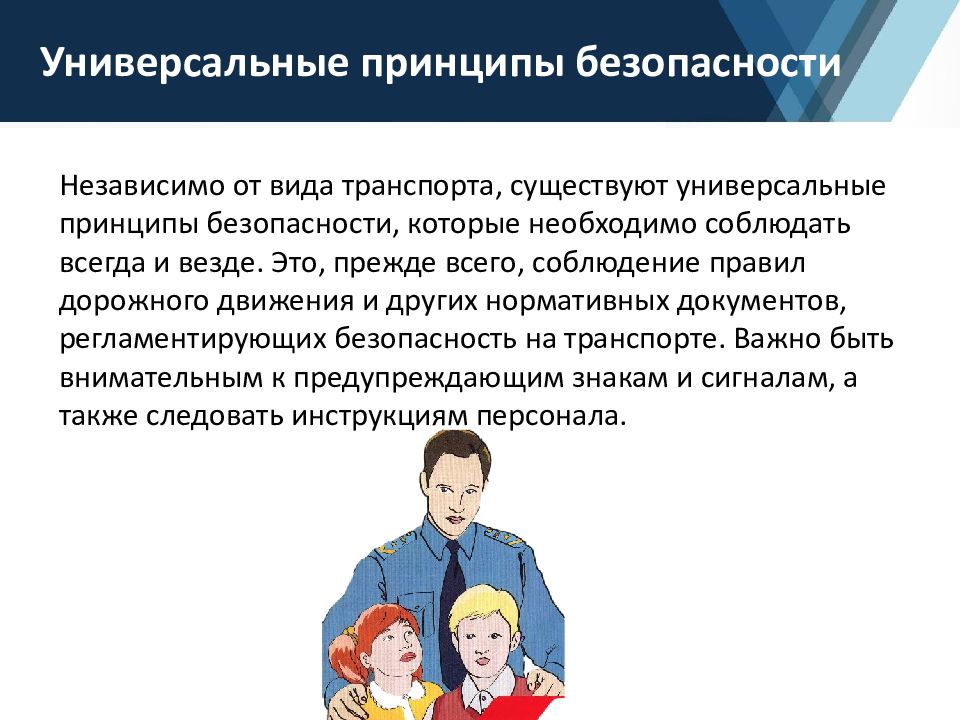 Универсальные принципы безопасности

Независимо от вида транспорта, существуют универсальные принципы безопасности, которые необходимо соблюдать всегда и везде. Это, прежде всего, соблюдение правил дорожного движения и других нормативных документов, регламентирующих безопасность на транспорте. Важно быть внимательным к предупреждающим знакам и сигналам, а также следовать инструкциям персонала.